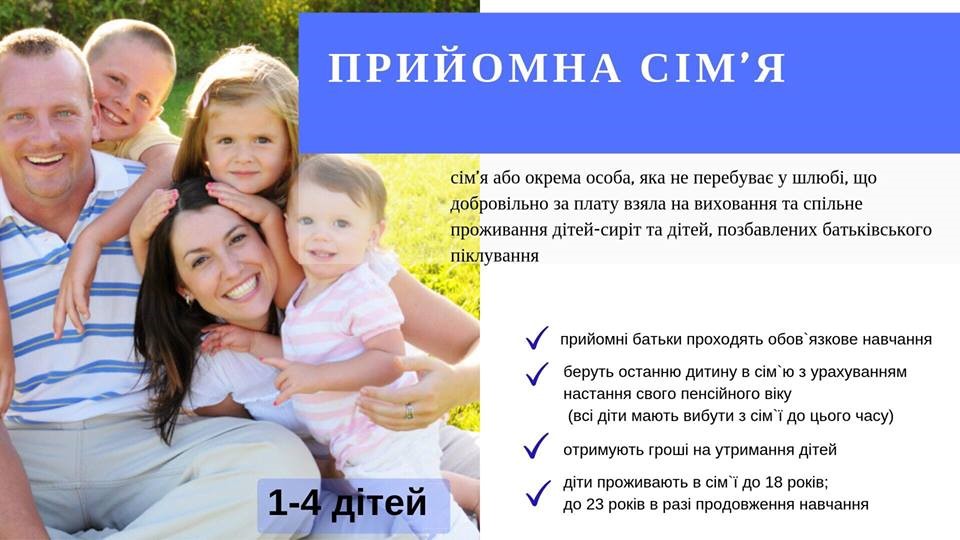 ПРИЙОМНА СІМ'Я

сім'я або окрема особа, яка не перебуває у шлюбі, що добровільно за плату взяла на виховання та спільне проживання дітей-сиріт та дітей, позбавлених батьківського піклування

прийомні батьки проходять обов`язкове навчання

беруть останню дитину в сім`ю з урахуванням настання свого пенсійного віку (всі діти мають вибути з сім`ї до цього часу)

отримують гроші на утримання дітей

діти проживають в сім`ї до 18 років; до 23 років в разі продовження навчання

1-4 дітей